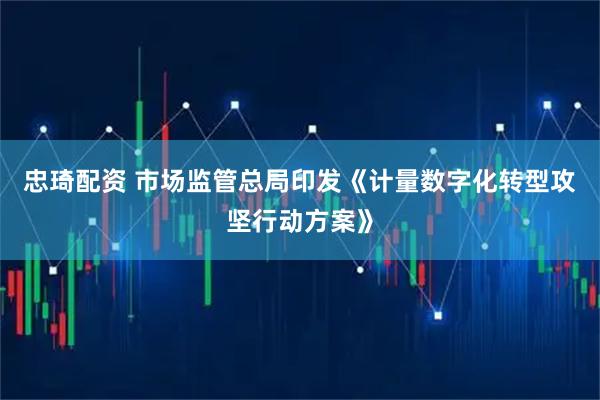 忠琦配资 市场监管总局印发《计量数字化转型攻坚行动方案》